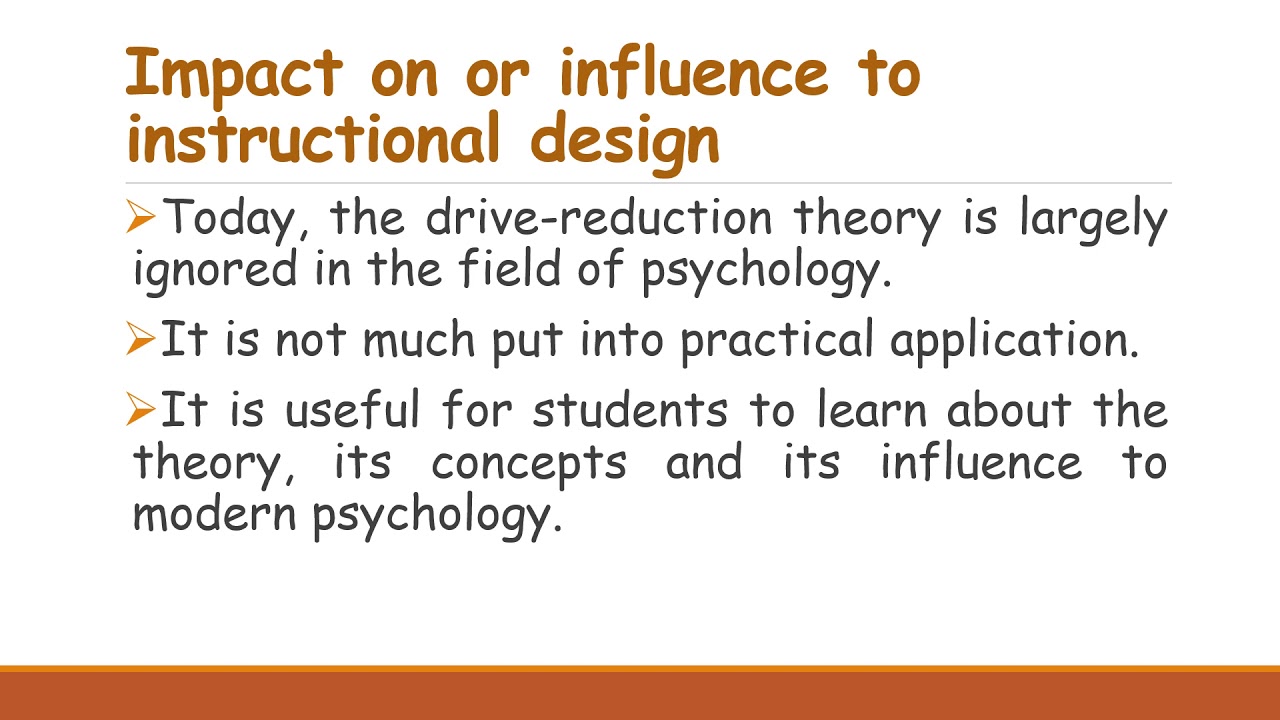 Impact on or influence to instructional design

➢Today, the drive-reduction theory is largely ignored in the field of psychology.

➢It is not much put into practical application.

➢It is useful for students to learn about the theory, its concepts and its influence to modern psychology.